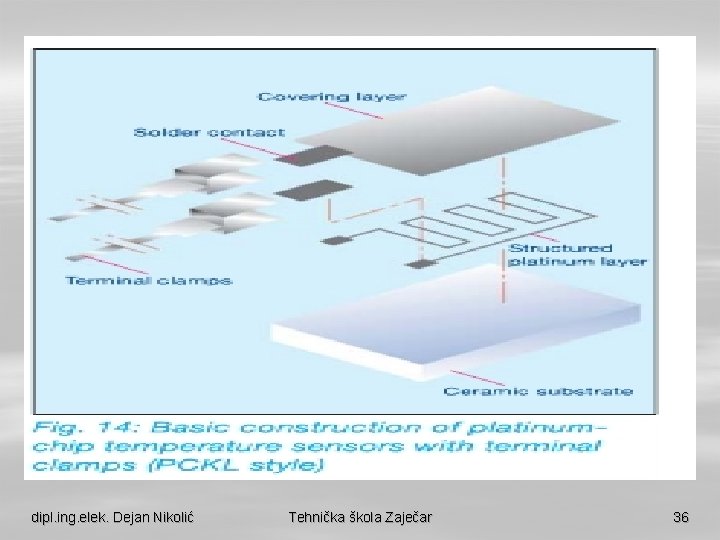 Covering layer

Solder contact

Structured platinum layer

Terminal clamps

Ceramic substrate

Fig. 14: Basic construction of platinum-chip temperature sensors with terminal clamps (PCKL style)

dipl.ing.elek. Dejan Nikolić

Tehnička škola Zaječar

36